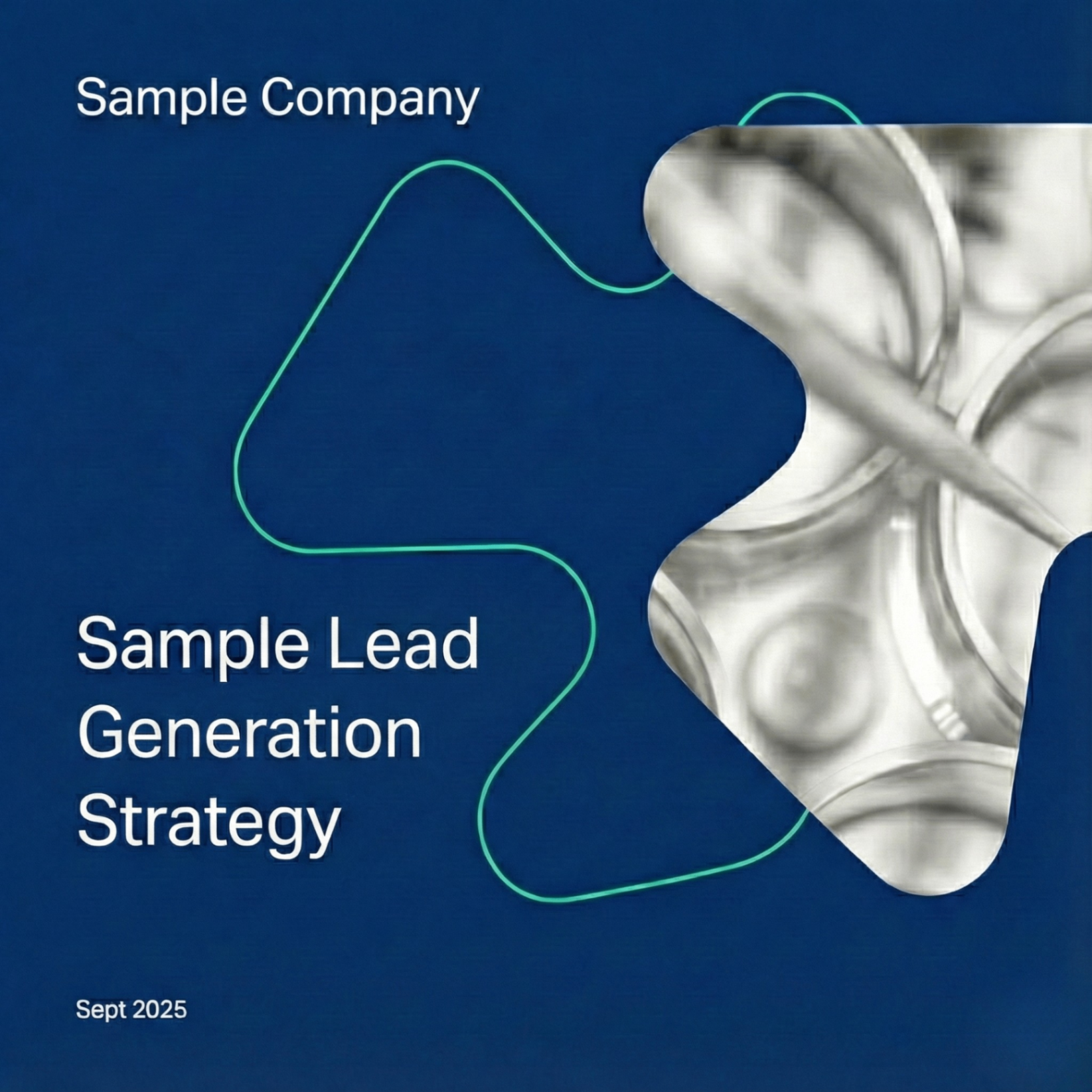 Sample Company

Sample Lead Generation Strategy

Sept 2025